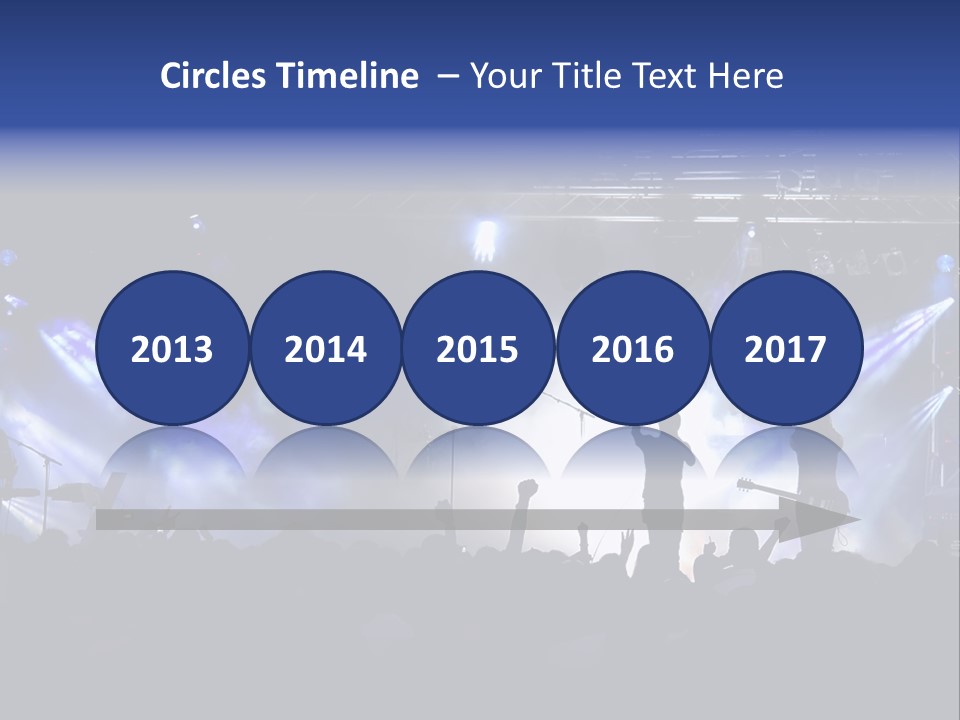 Circles Timeline – Your Title Text Here

2013

2014

2015

2016

2017